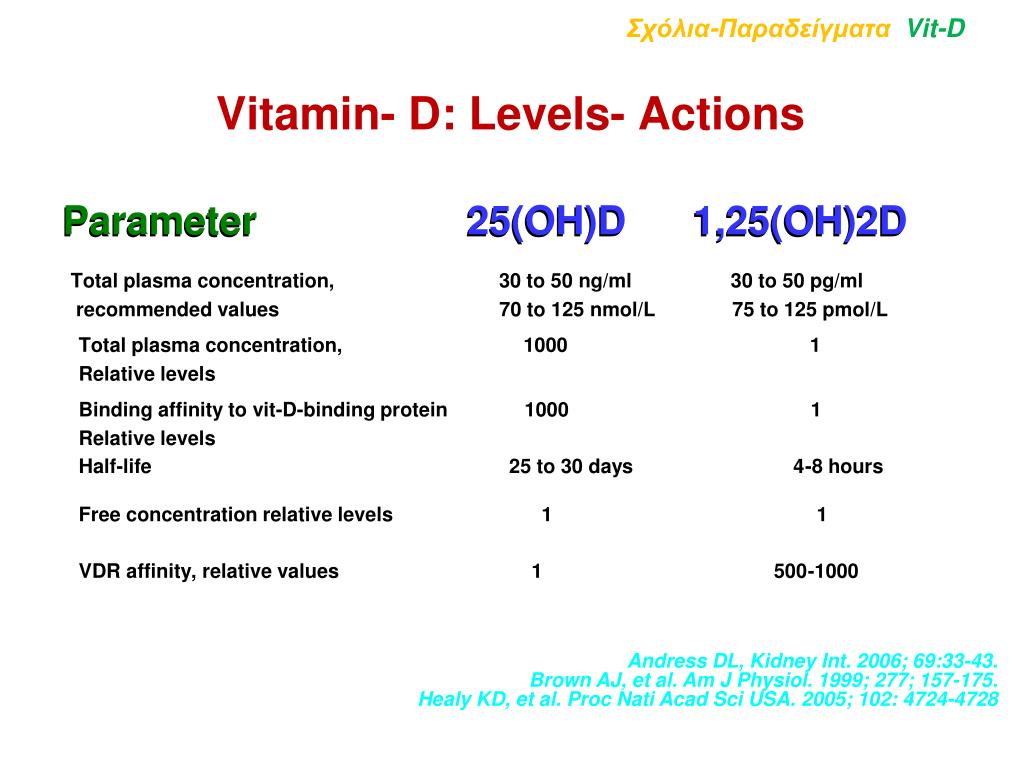 Σχόλια-Παραδείγματα Vit-D

Vitamin- D: Levels- Actions

| Parameter | 25(OH)D | 1,25(OH)2D |
|---|---|---|
| Total plasma concentration, recommended values | 30 to 50 ng/ml 70 to 125 nmol/L | 30 to 50 pg/ml 75 to 125 pmol/L |
| Total plasma concentration, Relative levels | 1000 | 1 |
| Binding affinity to vit-D-binding protein Relative levels | 1000 | 1 |
| Half-life | 25 to 30 days | 4-8 hours |
| Free concentration relative levels | 1 | 1 |
| VDR affinity, relative values | 1 | 500-1000 |

Andress DL, Kidney Int. 2006; 69:33-43.
Brown AJ, et al. Am J Physiol. 1999; 277; 157-175.
Healy KD, et al. Proc Nati Acad Sci USA. 2005; 102: 4724-4728